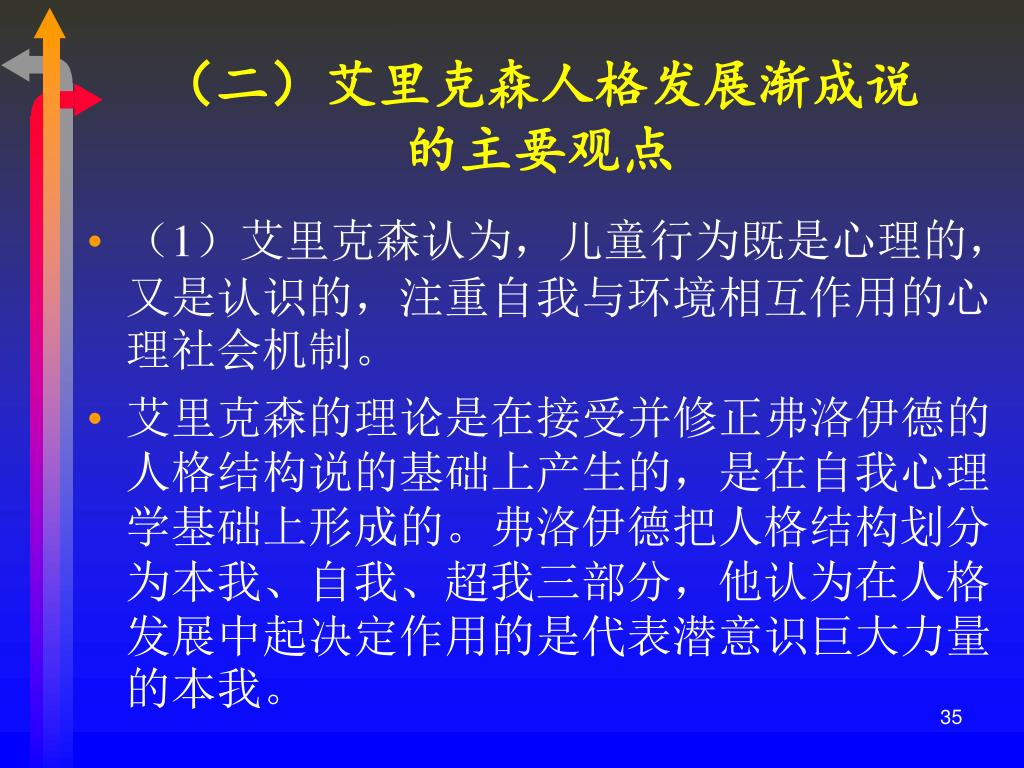 （二）艾里克森人格发展渐成说的主要观点

• （1）艾里克森认为，儿童行为既是心理的，又是认识的，注重自我与环境相互作用的心理社会机制。

• 艾里克森的理论是在接受并修正弗洛伊德的人格结构说的基础上产生的，是在自我心理学基础上形成的。弗洛伊德把人格结构划分为本我、自我、超我三部分，他认为在人格发展中起决定作用的是代表潜意识巨大力量的本我。

35